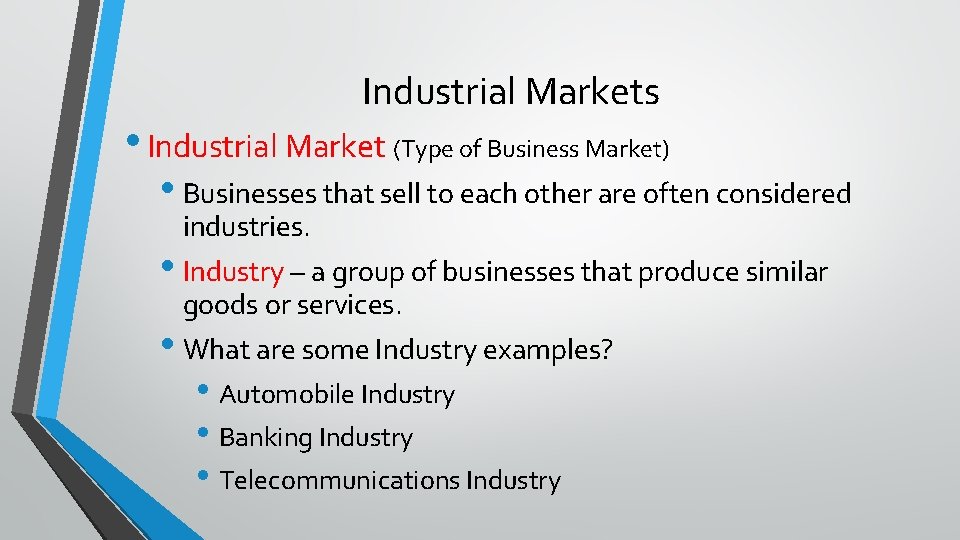 Industrial Markets

• Industrial Market (Type of Business Market)

• Businesses that sell to each other are often considered industries.

• Industry – a group of businesses that produce similar goods or services.

• What are some Industry examples?

• Automobile Industry

• Banking Industry

• Telecommunications Industry